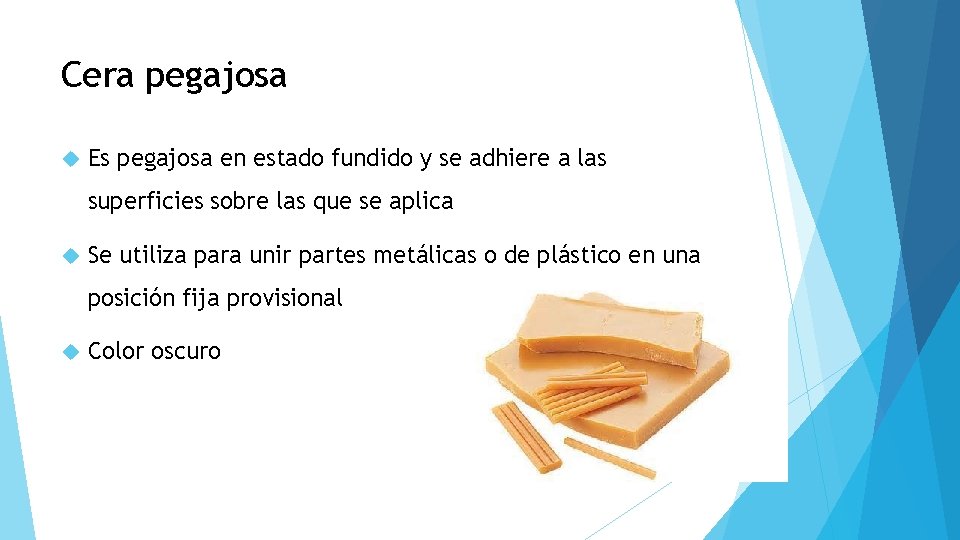 Cera pegajosa

Es pegajosa en estado fundido y se adhiere a las superficies sobre las que se aplica

Se utiliza para unir partes metálicas o de plástico en una posición fija provisional

Color oscuro